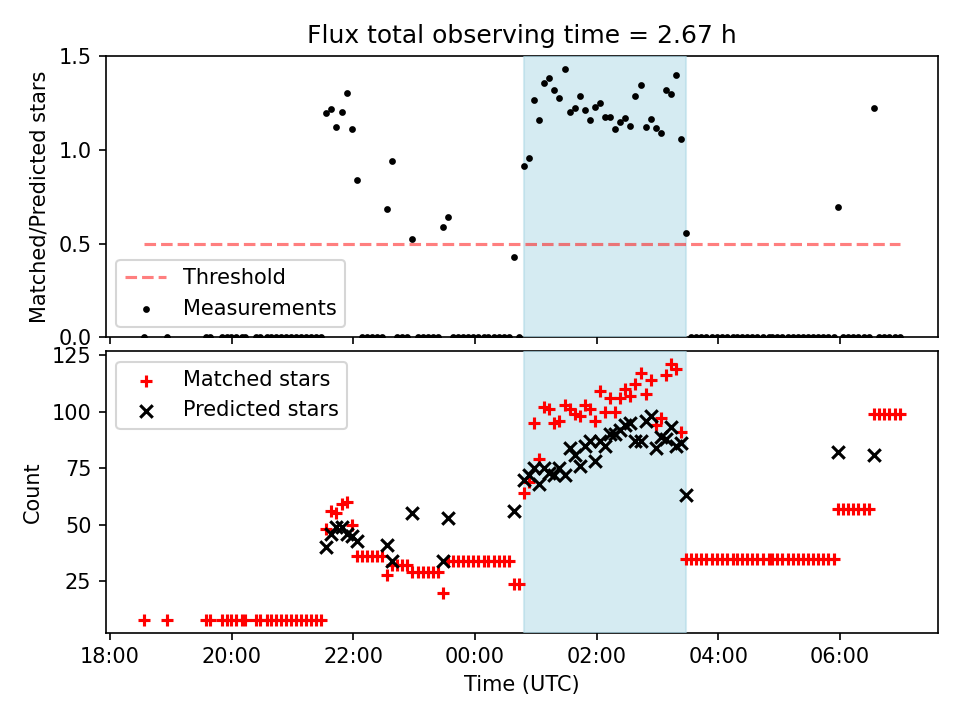 Flux total observing time = 2.67 h

Matched/Predicted stars

1.5
1.0
0.5
0.0

Threshold
Measurements

Count

125
100
75
50
25

Matched stars
Predicted stars

18:00
20:00
22:00
00:00
02:00
04:00
06:00

Time (UTC)